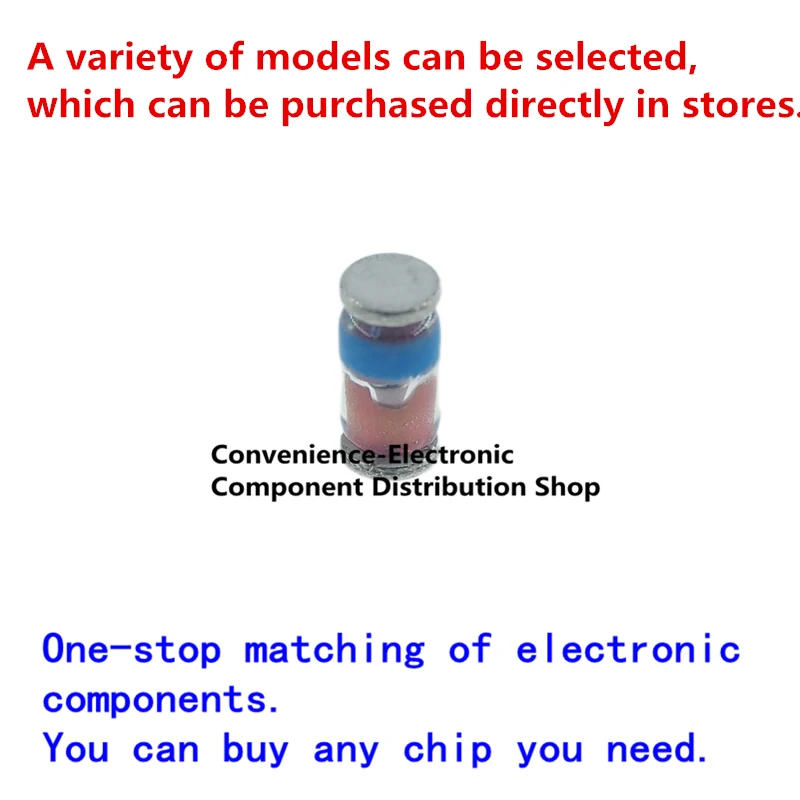 A variety of models can be selected, which can be purchased directly in stores.

Convenience-Electronic
Component Distribution Shop

One-stop matching of electronic components.
You can buy any chip you need.